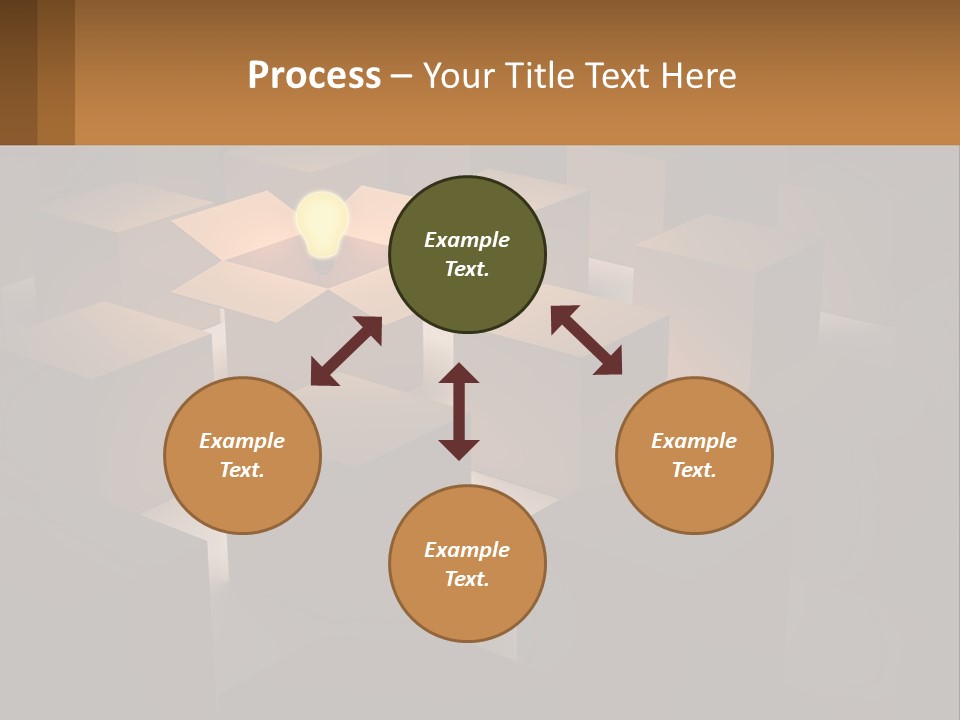 Process – Your Title Text Here

Example Text.

Example Text.

Example Text.

Example Text.